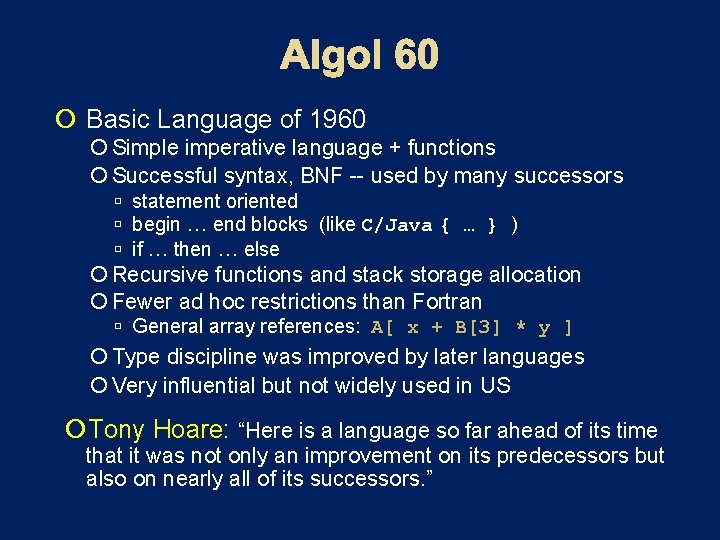 Algol 60

Basic Language of 1960

Simple imperative language + functions

Successful syntax, BNF -- used by many successors

statement oriented

begin … end blocks (like C/Java { … } )

if … then … else

Recursive functions and stack storage allocation

Fewer ad hoc restrictions than Fortran

General array references: A[ x + B[3] * y ]

Type discipline was improved by later languages

Very influential but not widely used in US

Tony Hoare: “Here is a language so far ahead of its time that it was not only an improvement on its predecessors but also on nearly all of its successors.”